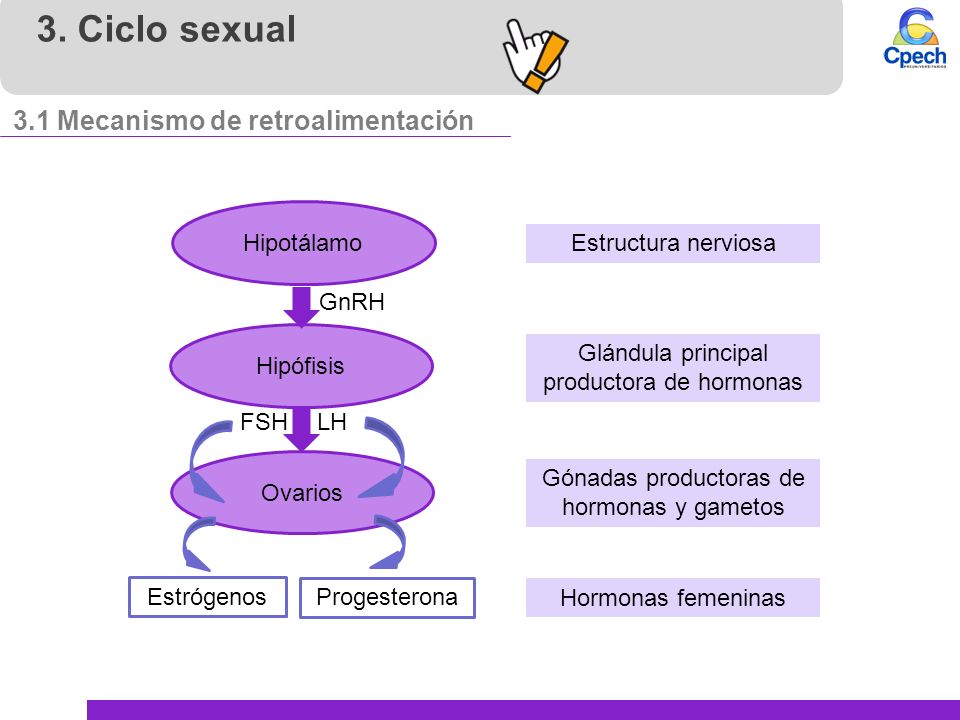 3. Ciclo sexual

Cpech
PREUNIVERSITARIOS

3.1 Mecanismo de retroalimentación

Hipotálamo

GnRH

Hipófisis

FSH LH

Ovarios

Estrógenos

Progesterona

Estructura nerviosa

Glándula principal productora de hormonas

Gónadas productoras de hormonas y gametos

Hormonas femeninas